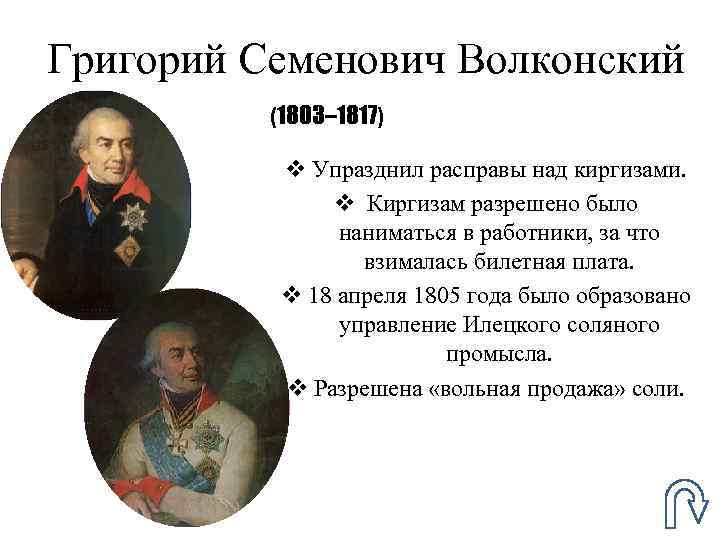 Григорий Семенович Волконский

(1803–1817)

❖ Упразднил расправы над киргизами.

❖ Киргизам разрешено было наниматься в работники, за что взималась билетная плата.

❖ 18 апреля 1805 года было образовано управление Илецкого соляного промысла.

❖ Разрешена «вольная продажа» соли.